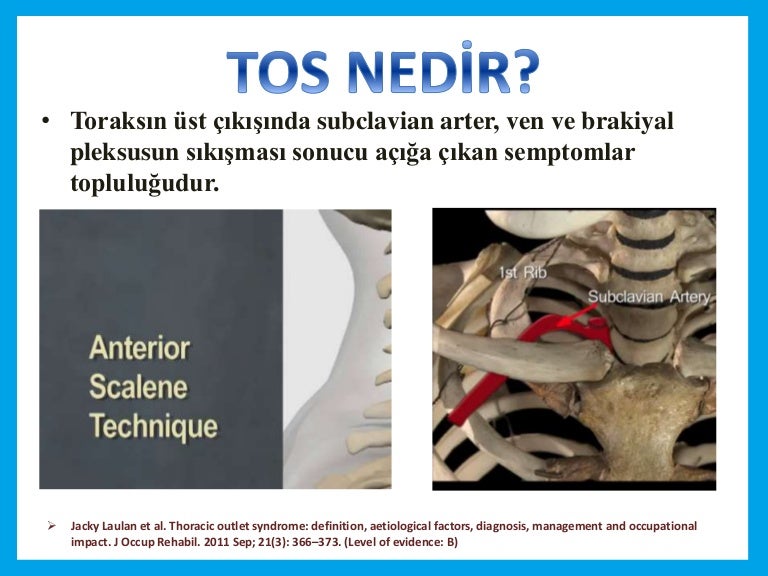 TOS NEDİR?

• Toraksın üst çıkışında subclavian arter, ven ve brakiyal pleksusun sıkışması sonucu açığa çıkan semptomlar topluluğudur.

Anterior Scalene Technique

1st Rib

Subclavian Artery

➢ Jacky Laulan et al. Thoracic outlet syndrome: definition, aetiological factors, diagnosis, management and occupational impact. J Occup Rehabil. 2011 Sep; 21(3): 366–373. (Level of evidence: B)